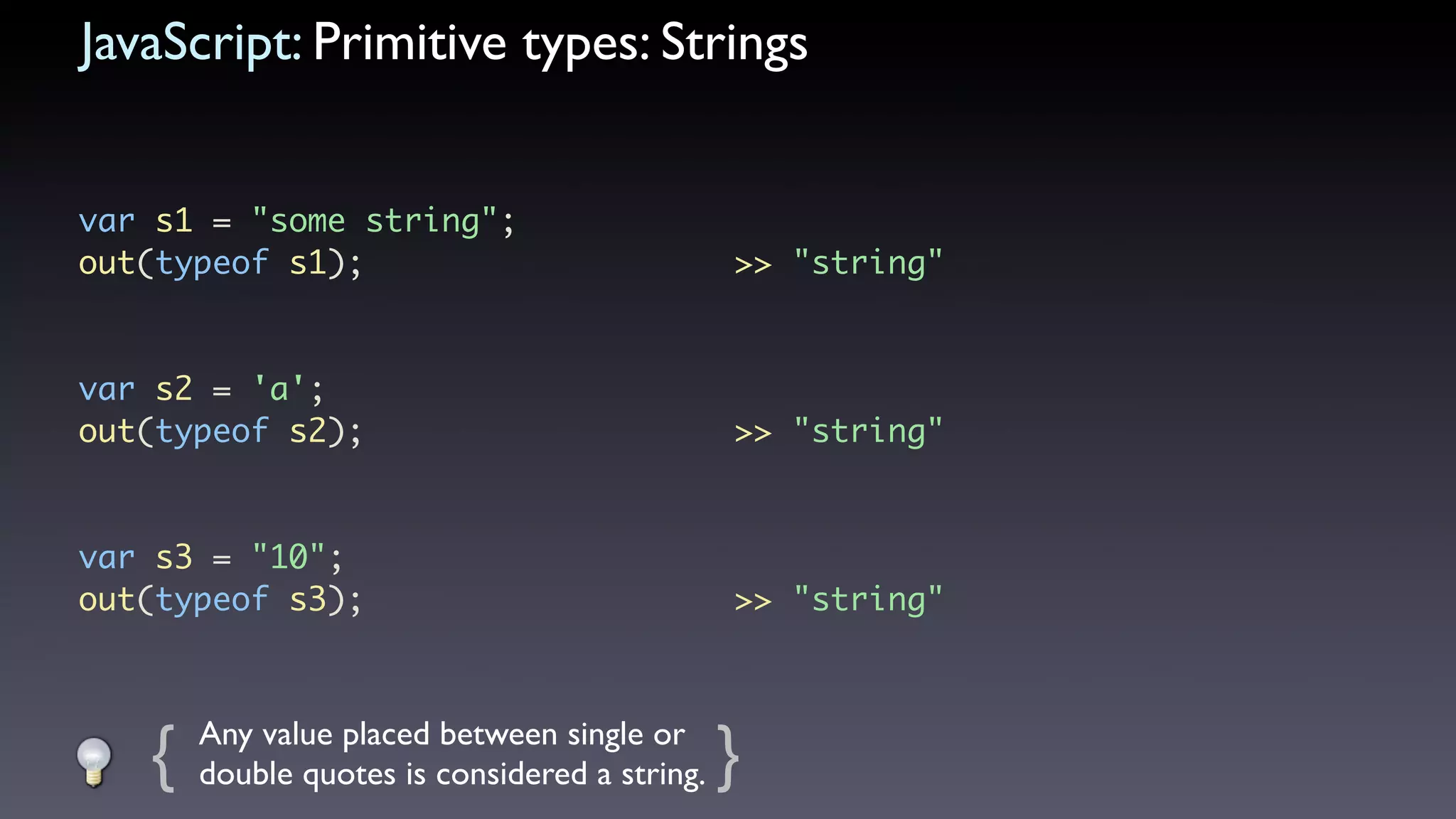 JavaScript: Primitive types: Strings

var s1 = "some string";
out(typeof s1); >> "string"

var s2 = 'a';
out(typeof s2); >> "string"

var s3 = "10";
out(typeof s3); >> "string"

{ Any value placed between single or double quotes is considered a string. }